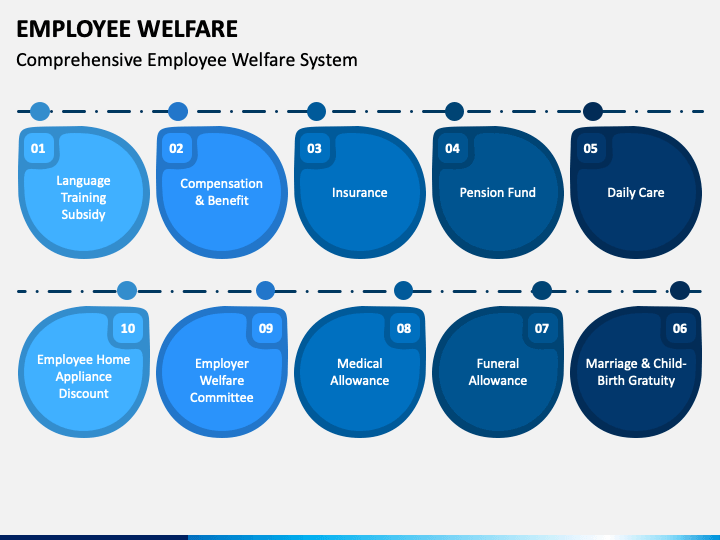 EMPLOYEE WELFARE

Comprehensive Employee Welfare System

01
Language Training Subsidy

02
Compensation & Benefit

03
Insurance

04
Pension Fund

05
Daily Care

10
Employee Home Appliance Discount

09
Employer Welfare Committee

08
Medical Allowance

07
Funeral Allowance

06
Marriage & Child-Birth Gratuity